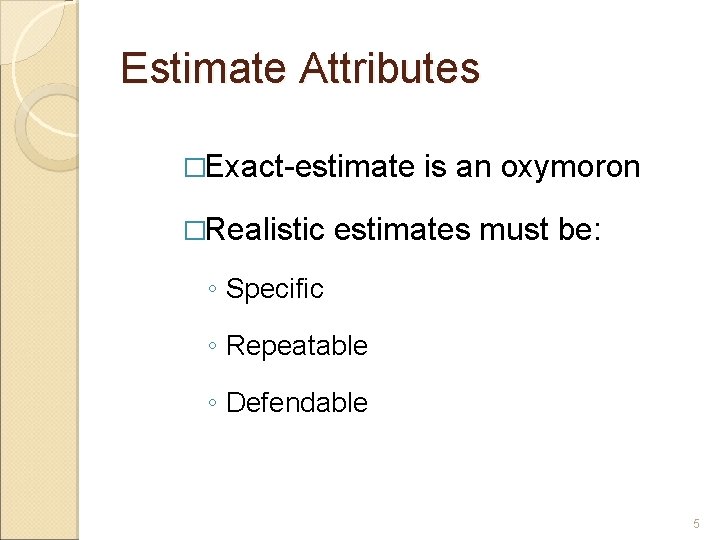 Estimate Attributes

□Exact-estimate is an oxymoron

□Realistic estimates must be:

◦ Specific

◦ Repeatable

◦ Defendable

5